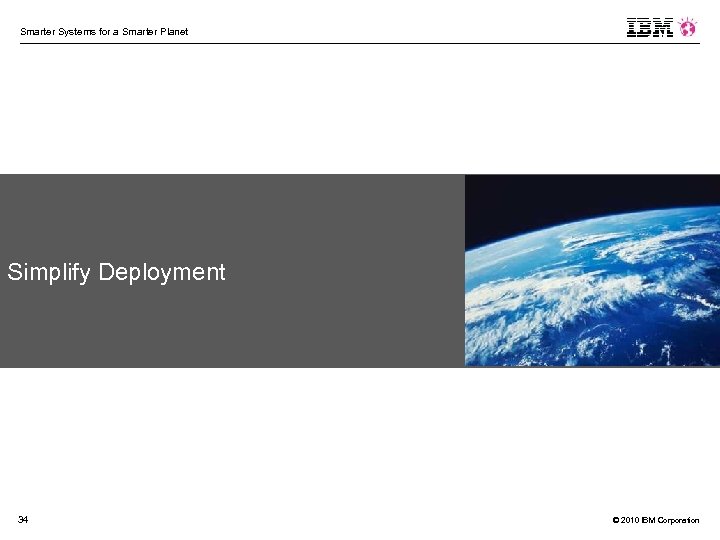 Smarter Systems for a Smarter Planet

IBM

Simplify Deployment

34

© 2010 IBM Corporation